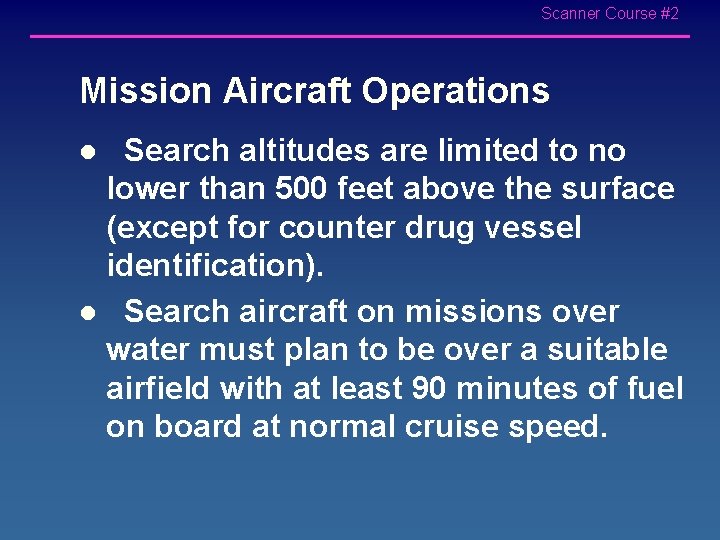 Scanner Course #2

Mission Aircraft Operations

● Search altitudes are limited to no lower than 500 feet above the surface (except for counter drug vessel identification).

● Search aircraft on missions over water must plan to be over a suitable airfield with at least 90 minutes of fuel on board at normal cruise speed.